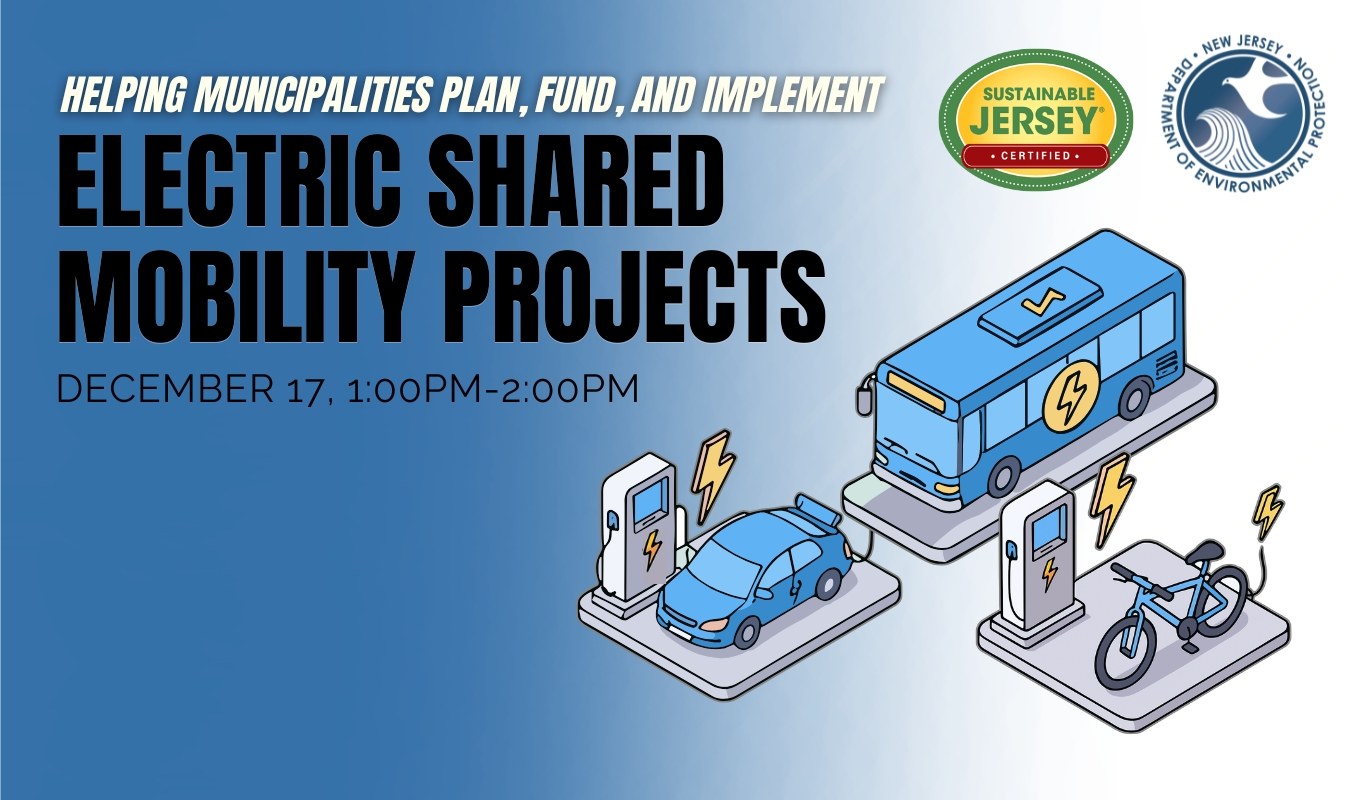 HELPING MUNICIPALITIES PLAN, FUND, AND IMPLEMENT

ELECTRIC SHARED MOBILITY PROJECTS

DECEMBER 17, 1:00PM-2:00PM

SUSTAINABLE JERSEY® • CERTIFIED •

• NEW JERSEY • DEPARTMENT OF ENVIRONMENTAL PROTECTION